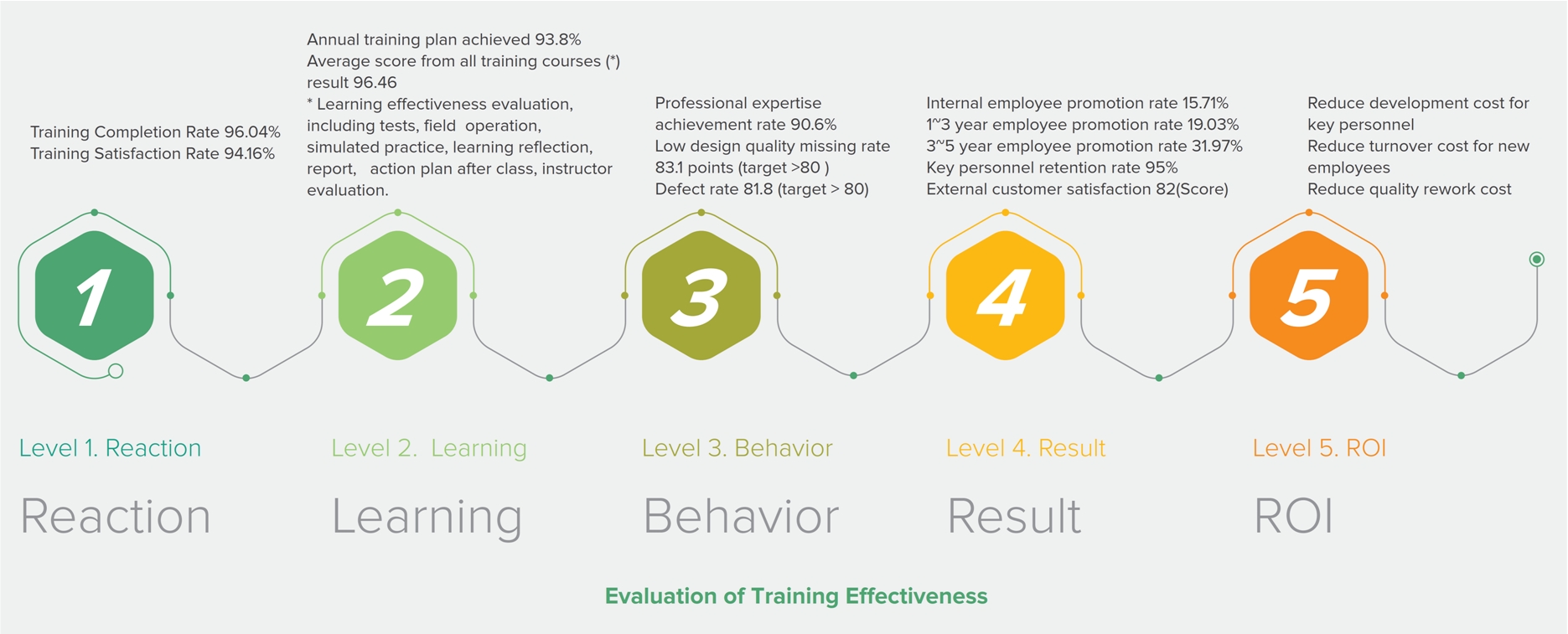 Training Completion Rate 96.04%
Training Satisfaction Rate 94.16%

1

Level 1. Reaction

Reaction

Annual training plan achieved 93.8%
Average score from all training courses (*) result 96.46
* Learning effectiveness evaluation, including tests, field operation, simulated practice, learning reflection, report, action plan after class, instructor evaluation.

2

Level 2. Learning

Learning

Professional expertise achievement rate 90.6%
Low design quality missing rate 83.1 points (target >80 )
Defect rate 81.8 (target > 80)

3

Level 3. Behavior

Behavior

Internal employee promotion rate 15.71%
1~3 year employee promotion rate 19.03%
3~5 year employee promotion rate 31.97%
Key personnel retention rate 95%
External customer satisfaction 82(Score)

4

Level 4. Result

Result

Reduce development cost for key personnel
Reduce turnover cost for new employees
Reduce quality rework cost

5

Level 5. ROI

ROI

Evaluation of Training Effectiveness